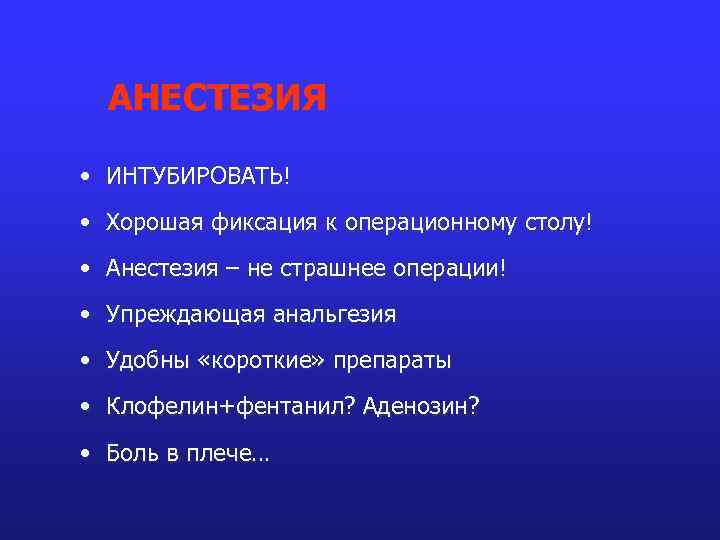 АНЕСТЕЗИЯ

• ИНТУБИРОВАТЬ!
• Хорошая фиксация к операционному столу!
• Анестезия – не страшнее операции!
• Упреждающая анальгезия
• Удобны «короткие» препараты
• Клофелин+фентанил? Аденозин?
• Боль в плече…